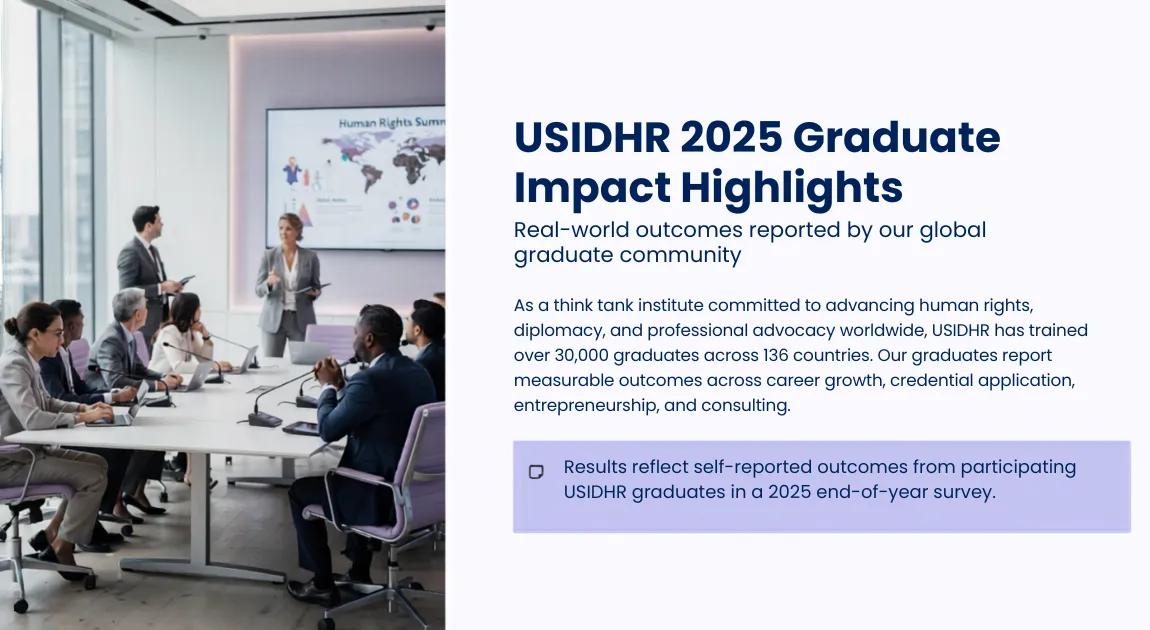 Human Rights Summ

USIDHR 2025 Graduate Impact Highlights

Real-world outcomes reported by our global graduate community

As a think tank institute committed to advancing human rights, diplomacy, and professional advocacy worldwide, USIDHR has trained over 30,000 graduates across 136 countries. Our graduates report measurable outcomes across career growth, credential application, entrepreneurship, and consulting.

Results reflect self-reported outcomes from participating USIDHR graduates in a 2025 end-of-year survey.